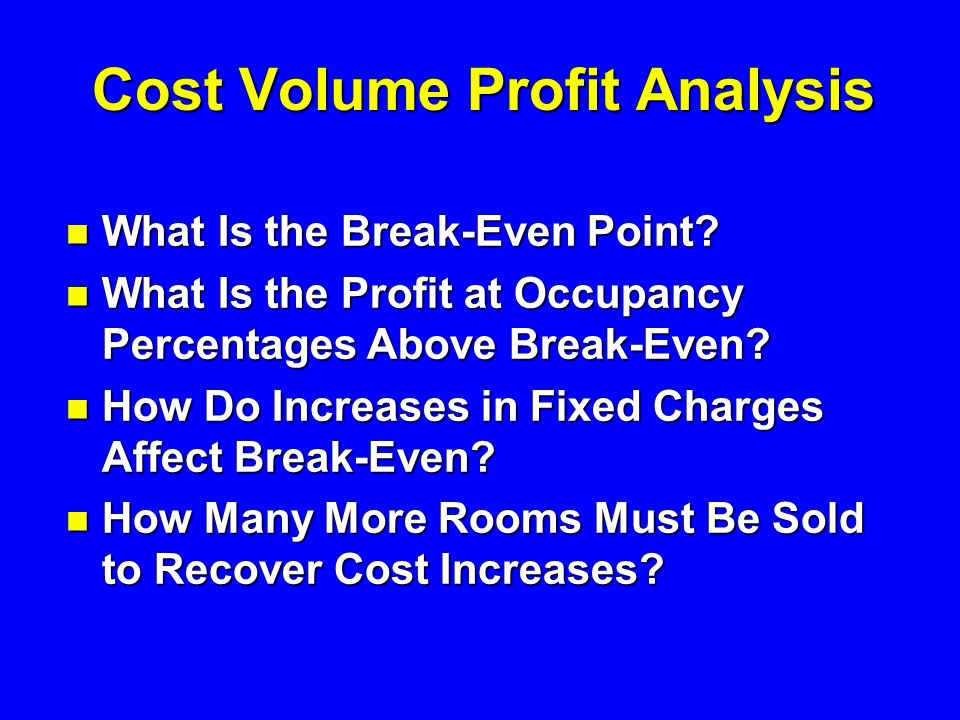 Cost Volume Profit Analysis

- What Is the Break-Even Point?
- What Is the Profit at Occupancy Percentages Above Break-Even?
- How Do Increases in Fixed Charges Affect Break-Even?
- How Many More Rooms Must Be Sold to Recover Cost Increases?